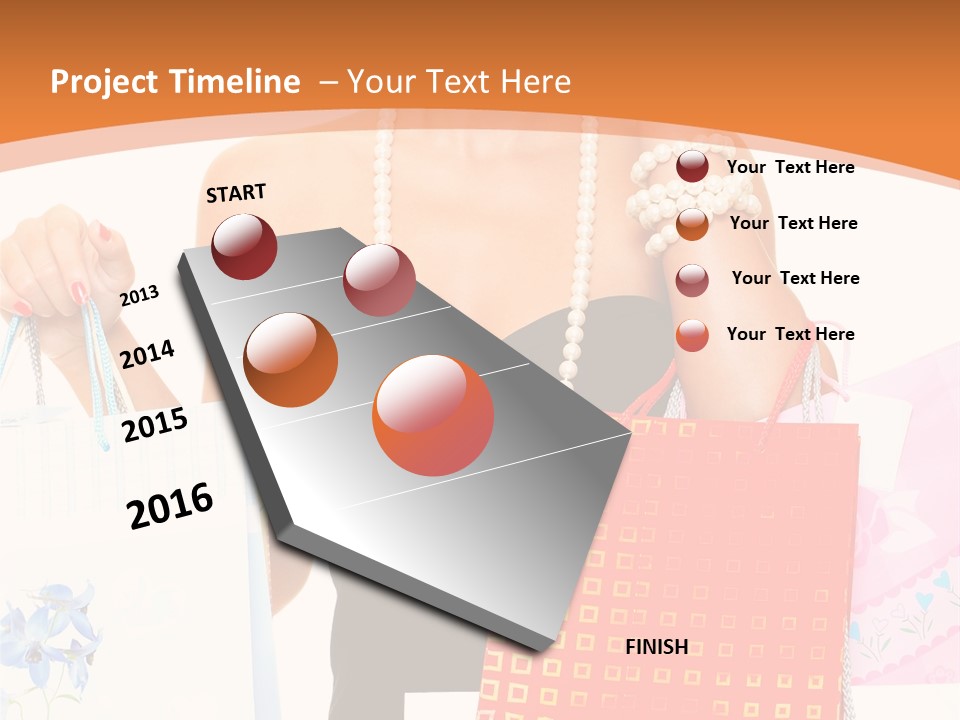 Project Timeline – Your Text Here

START

2013

2014

2015

2016

FINISH

Your Text Here

Your Text Here

Your Text Here

Your Text Here